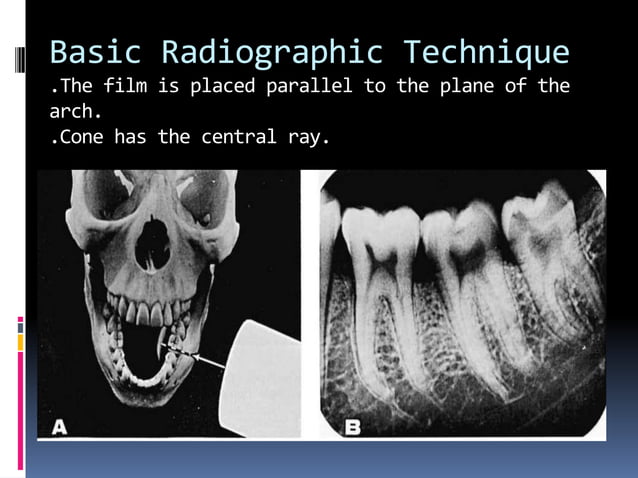 Basic Radiographic Technique

.The film is placed parallel to the plane of the arch.
.Cone has the central ray.

A

B